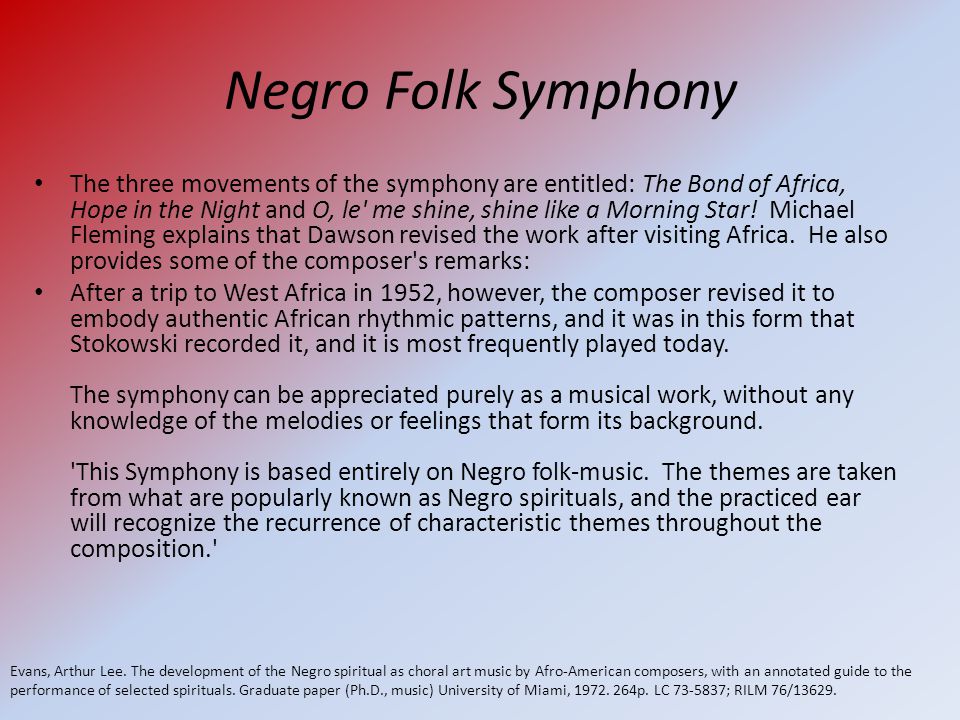 Negro Folk Symphony

• The three movements of the symphony are entitled: The Bond of Africa, Hope in the Night and O, le' me shine, shine like a Morning Star! Michael Fleming explains that Dawson revised the work after visiting Africa. He also provides some of the composer's remarks:

• After a trip to West Africa in 1952, however, the composer revised it to embody authentic African rhythmic patterns, and it was in this form that Stokowski recorded it, and it is most frequently played today.

The symphony can be appreciated purely as a musical work, without any knowledge of the melodies or feelings that form its background.

'This Symphony is based entirely on Negro folk-music. The themes are taken from what are popularly known as Negro spirituals, and the practiced ear will recognize the recurrence of characteristic themes throughout the composition.'

Evans, Arthur Lee. The development of the Negro spiritual as choral art music by Afro-American composers, with an annotated guide to the performance of selected spirituals. Graduate paper (Ph.D., music) University of Miami, 1972. 264p. LC 73-5837; RILM 76/13629.